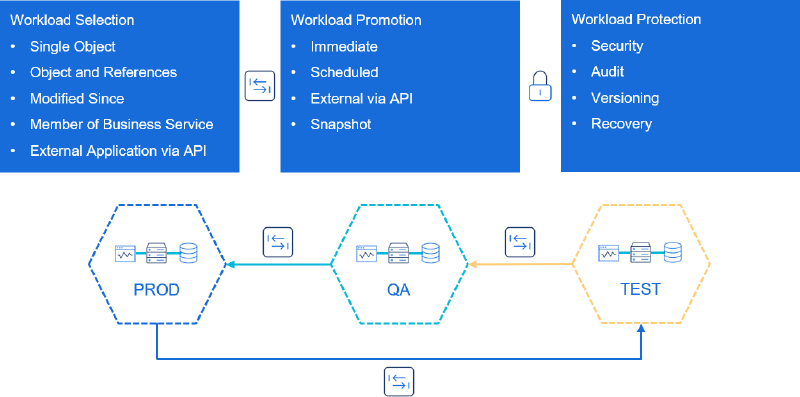 Workload Selection
• Single Object
• Object and References
• Modified Since
• Member of Business Service
• External Application via API

Workload Promotion
• Immediate
• Scheduled
• External via API
• Snapshot

Workload Protection
• Security
• Audit
• Versioning
• Recovery

PROD

QA

TEST